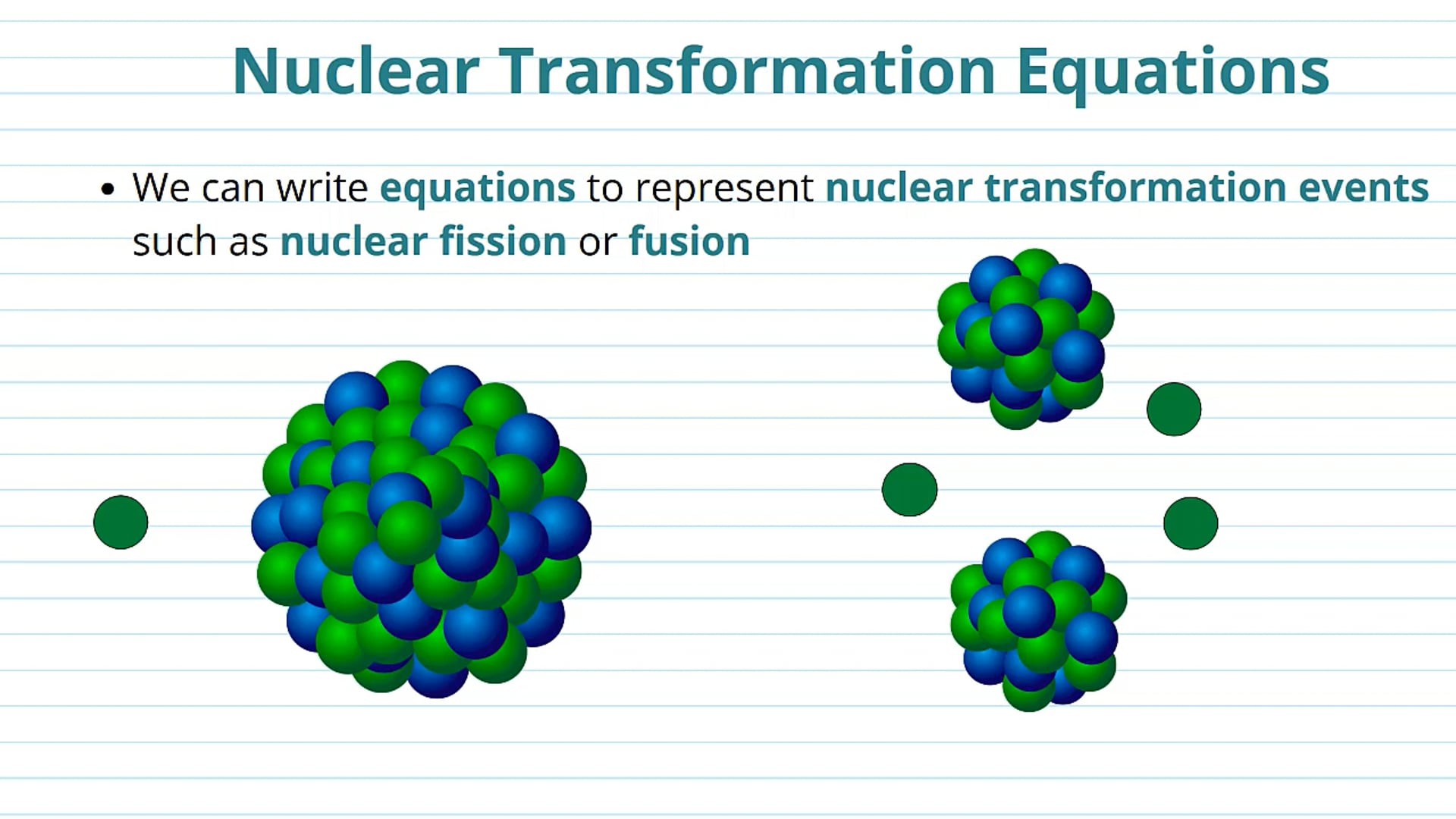 Nuclear Transformation Equations

• We can write equations to represent nuclear transformation events such as nuclear fission or fusion